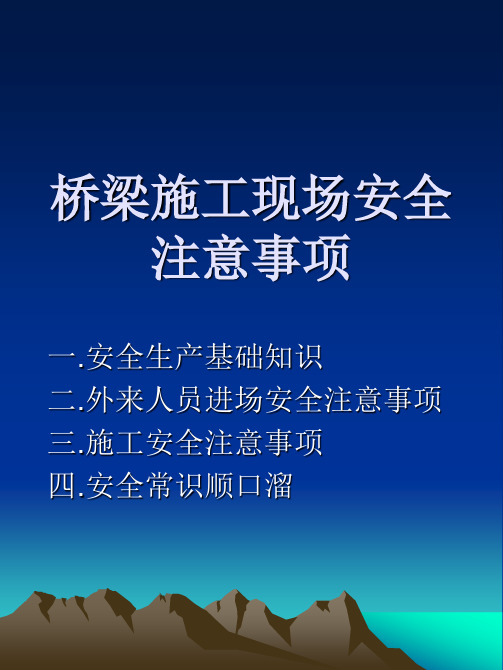 桥梁施工现场安全注意事项

一.安全生产基础知识
二.外来人员进场安全注意事项
三.施工安全注意事项
四.安全常识顺口溜